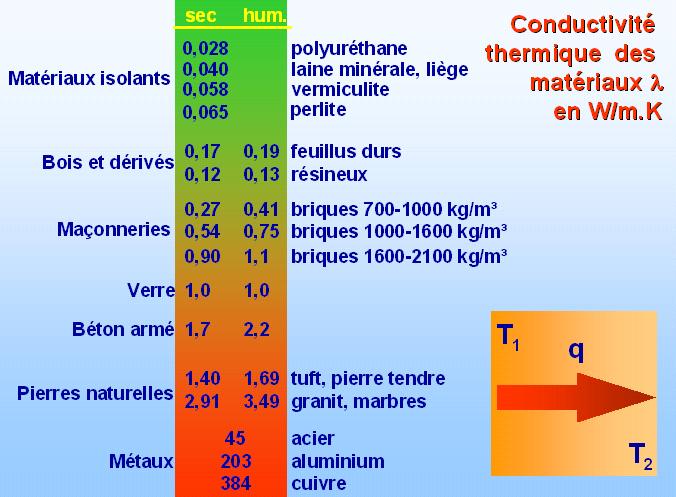 Conductivité thermique des matériaux $\lambda$ en W/m.K

| | sec | hum. | |
|---|---|---|---|
| Matériaux isolants | 0,028 | | polyuréthane |
| | 0,040 | | laine minérale, liège |
| | 0,058 | | vermiculite |
| | 0,065 | | perlite |
| Bois et dérivés | 0,17 | 0,19 | feuillus durs |
| | 0,12 | 0,13 | résineux |
| Maçonneries | 0,27 | 0,41 | briques 700-1000 kg/m³ |
| | 0,54 | 0,75 | briques 1000-1600 kg/m³ |
| | 0,90 | 1,1 | briques 1600-2100 kg/m³ |
| Verre | 1,0 | 1,0 | |
| Béton armé | 1,7 | 2,2 | |
| Pierres naturelles | 1,40 | 1,69 | tuft, pierre tendre |
| | 2,91 | 3,49 | granit, marbres |
| Métaux | 45 | | acier |
| | 203 | | aluminium |
| | 384 | | cuivre |

$T_1$
q
$T_2$